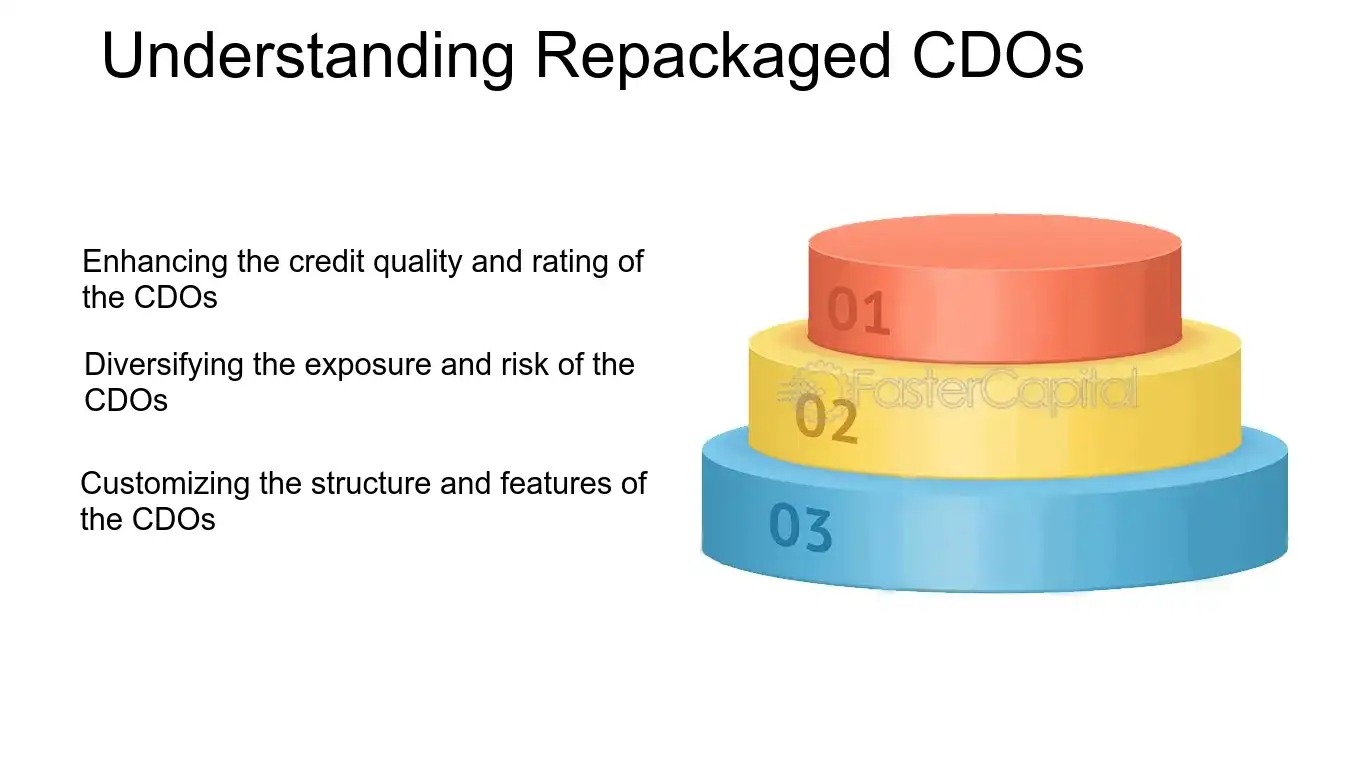 Understanding Repackaged CDOs

Enhancing the credit quality and rating of the CDOs

Diversifying the exposure and risk of the CDOs

Customizing the structure and features of the CDOs

01

02

03

FasterCapital